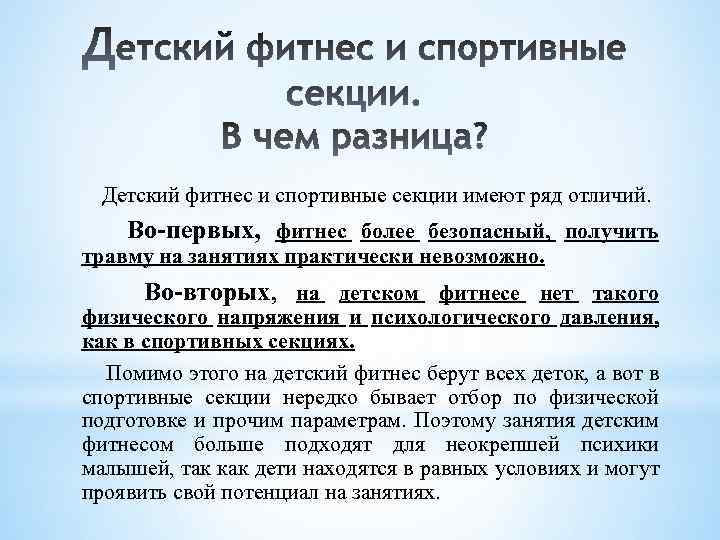 Детский фитнес и спортивные секции.
В чем разница?

Детский фитнес и спортивные секции имеют ряд отличий.

Во-первых, фитнес более безопасный, получить травму на занятиях практически невозможно.

Во-вторых, на детском фитнесе нет такого физического напряжения и психологического давления, как в спортивных секциях.

Помимо этого на детский фитнес берут всех деток, а вот в спортивные секции нередко бывает отбор по физической подготовке и прочим параметрам. Поэтому занятия детским фитнесом больше подходят для неокрепшей психики малышей, так как дети находятся в равных условиях и могут проявить свой потенциал на занятиях.